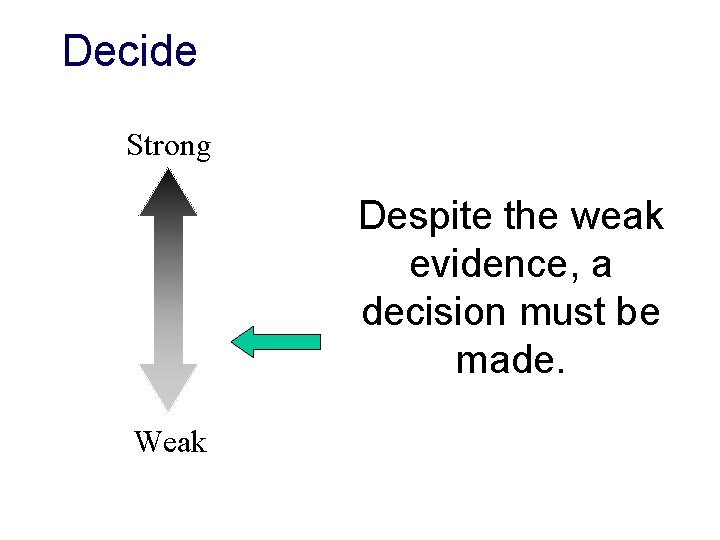 Decide

Strong

Weak

Despite the weak evidence, a decision must be made.